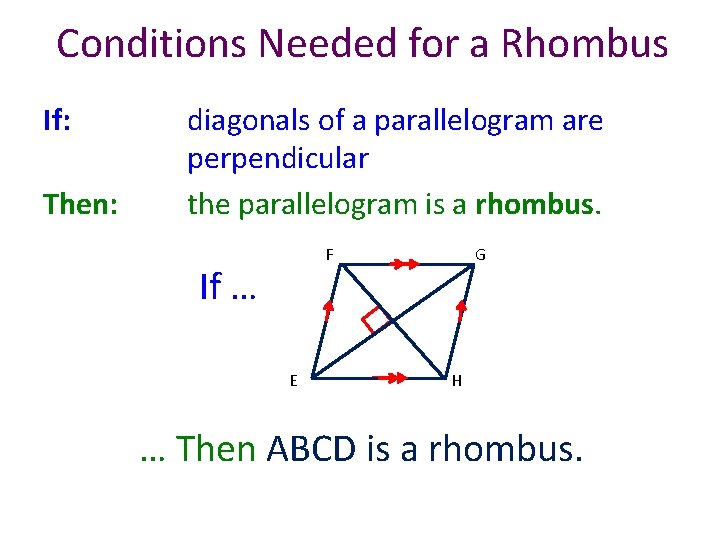 Conditions Needed for a Rhombus

If: diagonals of a parallelogram are perpendicular

Then: the parallelogram is a **rhombus**.

If ...

F G E H

... Then ABCD is a rhombus.